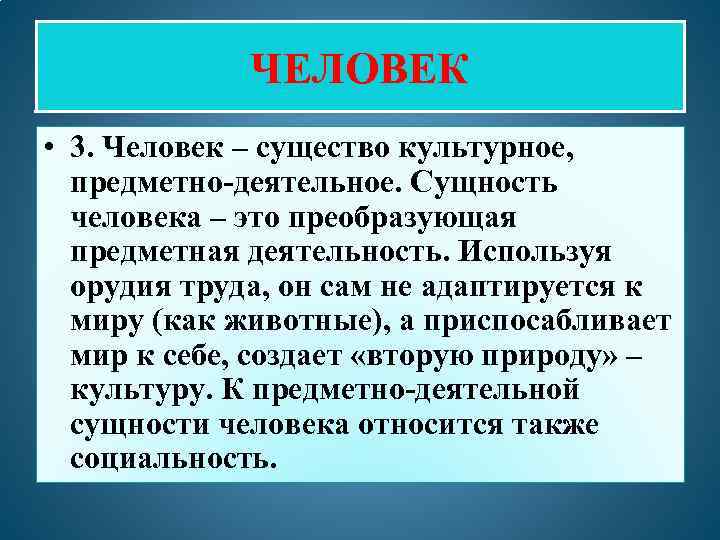 ЧЕЛОВЕК

• 3. Человек – существо культурное, предметно-деятельное. Сущность человека – это преобразующая предметная деятельность. Используя орудия труда, он сам не адаптируется к миру (как животные), а приспосабливает мир к себе, создает «вторую природу» – культуру. К предметно-деятельной сущности человека относится также социальность.